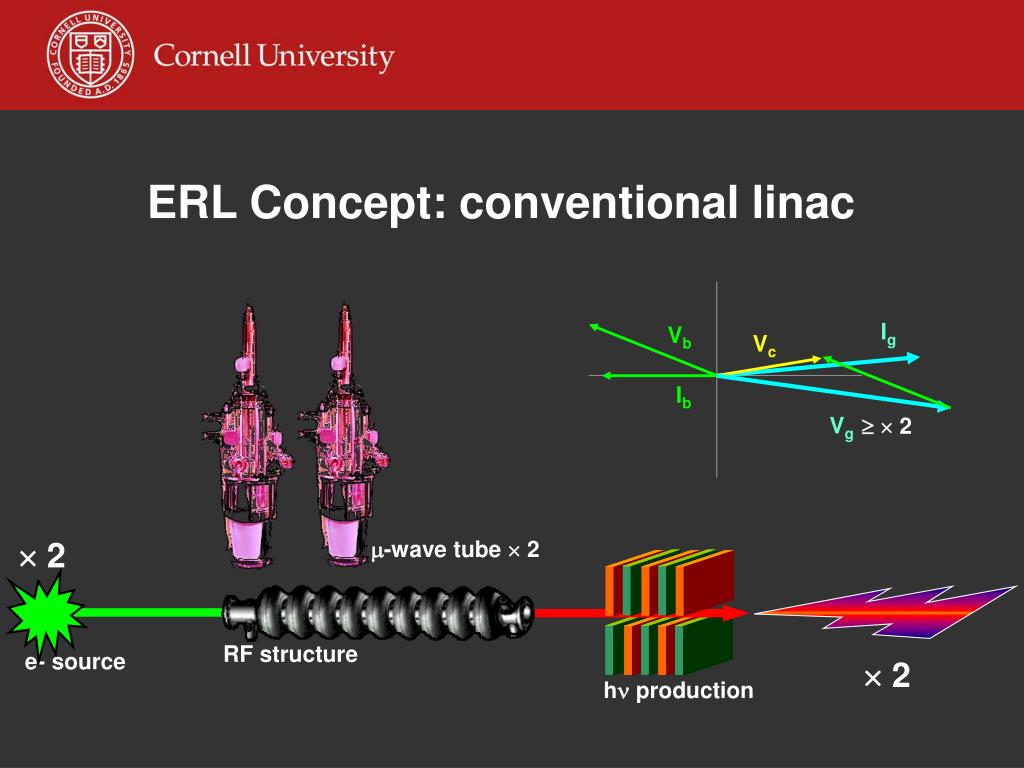 CORNELL UNIVERSITY FOUNDED A.D. 1865

Cornell University

ERL Concept: conventional linac

$V_b$

$V_c$

$I_g$

$I_b$

$V_g \geq \times 2$

$\times$ 2

$\mu$-wave tube $\times$ 2

e- source

RF structure

h$\nu$ production

$\times$ 2